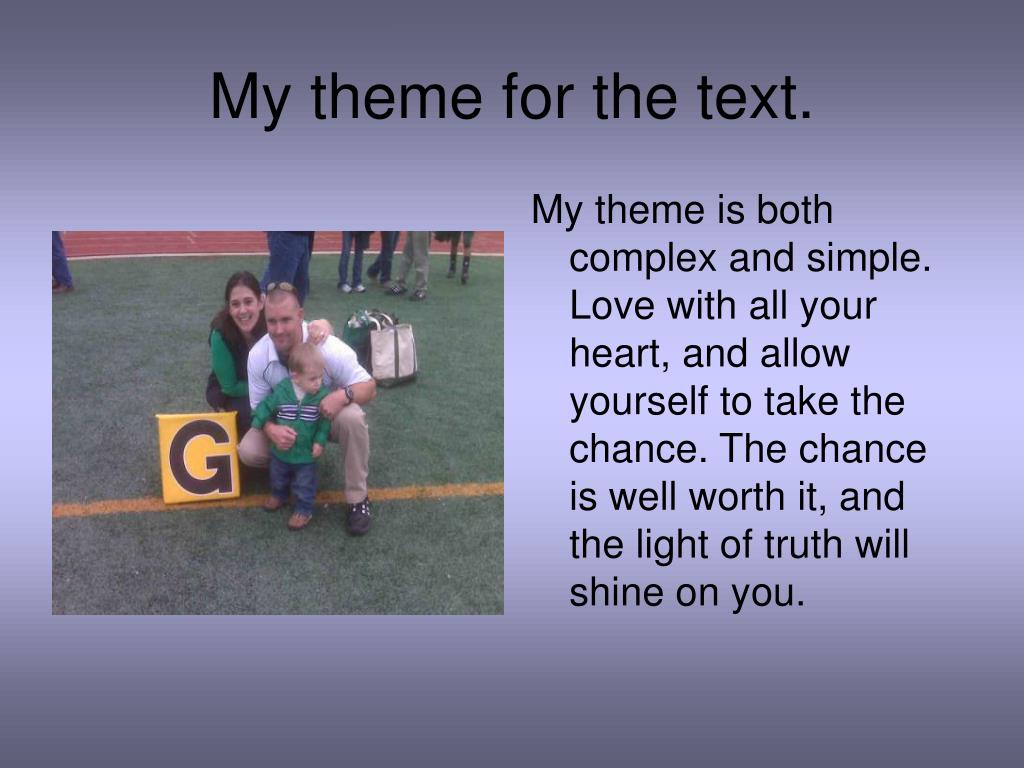 My theme for the text.

G

My theme is both complex and simple. Love with all your heart, and allow yourself to take the chance. The chance is well worth it, and the light of truth will shine on you.